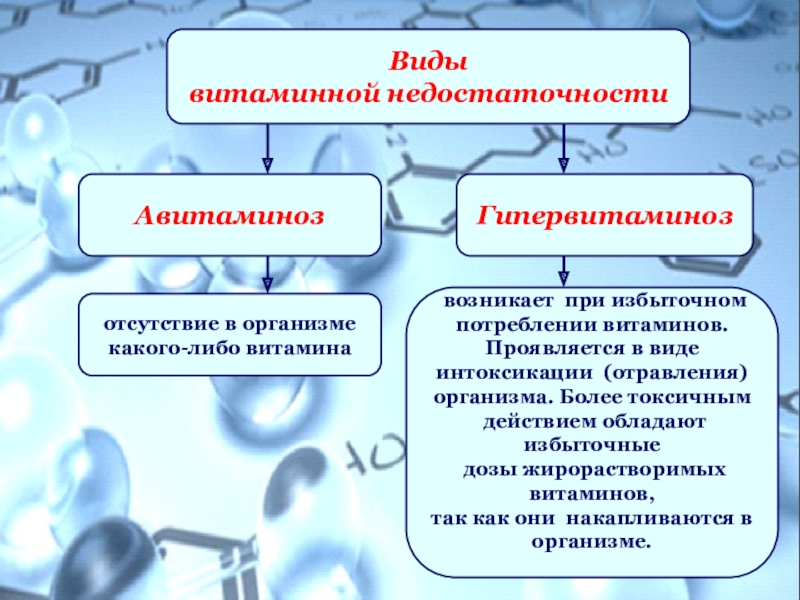 Виды
витаминной недостаточности

Авитаминоз

Гипервитаминоз

отсутствие в организме какого-либо витамина

возникает при избыточном потреблении витаминов. Проявляется в виде интоксикации (отравления) организма. Более токсичным действием обладают избыточные дозы жирорастворимых витаминов, так как они накапливаются в организме.